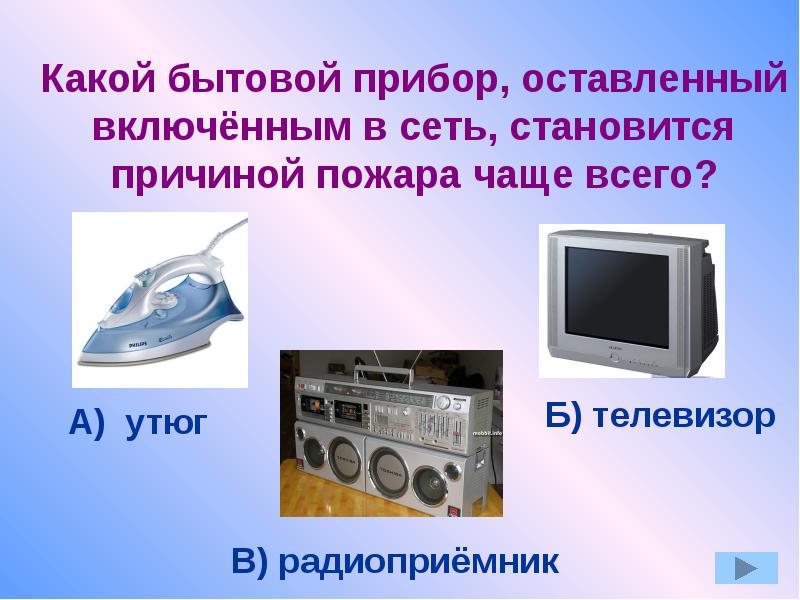 Какой бытовой прибор, оставленный включённым в сеть, становится причиной пожара чаще всего?

PHILIPS

А) утюг

mobbit.info

Б) телевизор

В) радиоприёмник